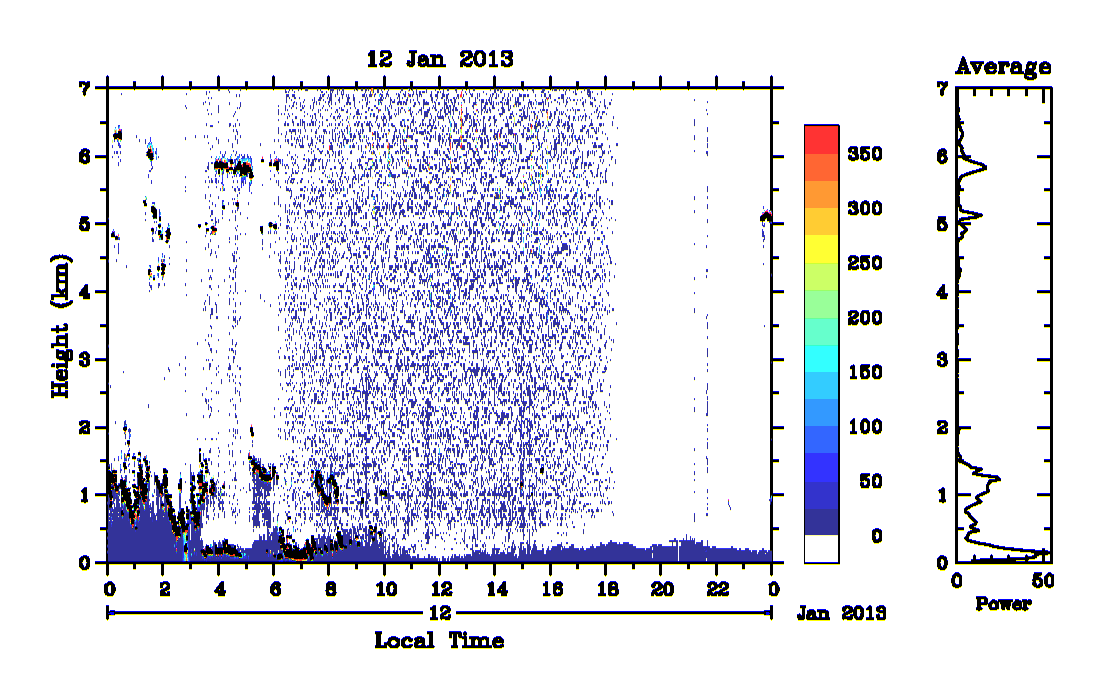 12 Jan 2013

Height (km)

7
6
5
4
3
2
1
0

0 2 4 6 8 10 12 14 16 18 20 22 0

12

Jan 2013

Local Time

350
300
250
200
150
100
50
0

Average

7
6
5
4
3
2
1
0

0 50

Power